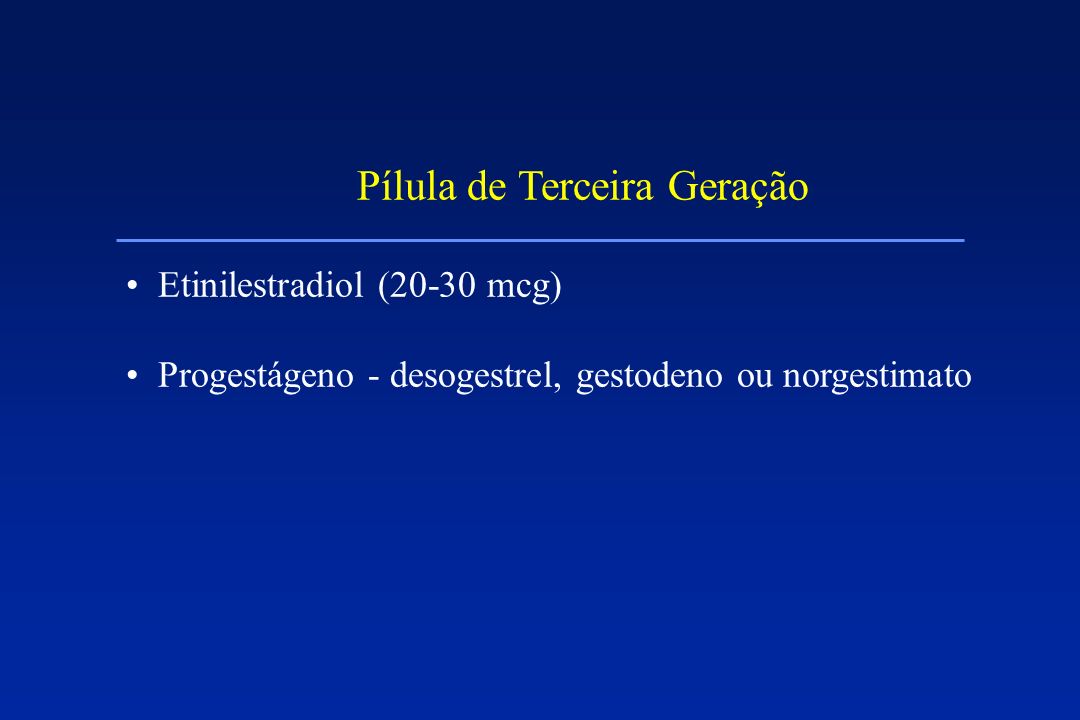 Pílula de Terceira Geração

• Etinilestradiol (20-30 mcg)

• Progestágeno - desogestrel, gestodeno ou norgestimato